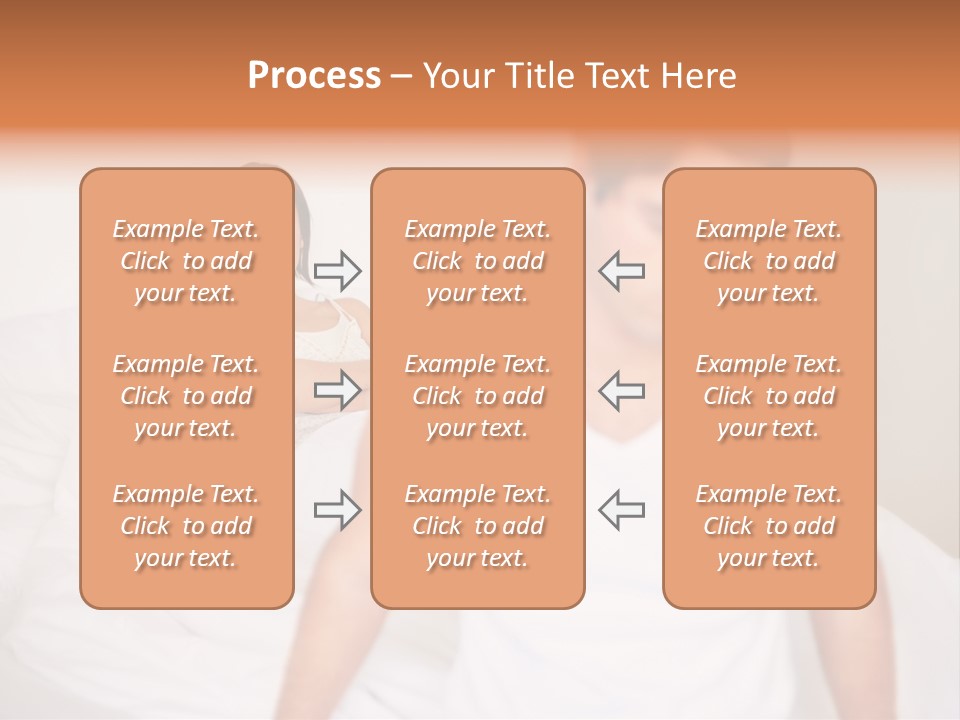 Process – Your Title Text Here

Example Text. Click to add your text.

Example Text. Click to add your text.

Example Text. Click to add your text.

Example Text. Click to add your text.

Example Text. Click to add your text.

Example Text. Click to add your text.

Example Text. Click to add your text.

Example Text. Click to add your text.

Example Text. Click to add your text.